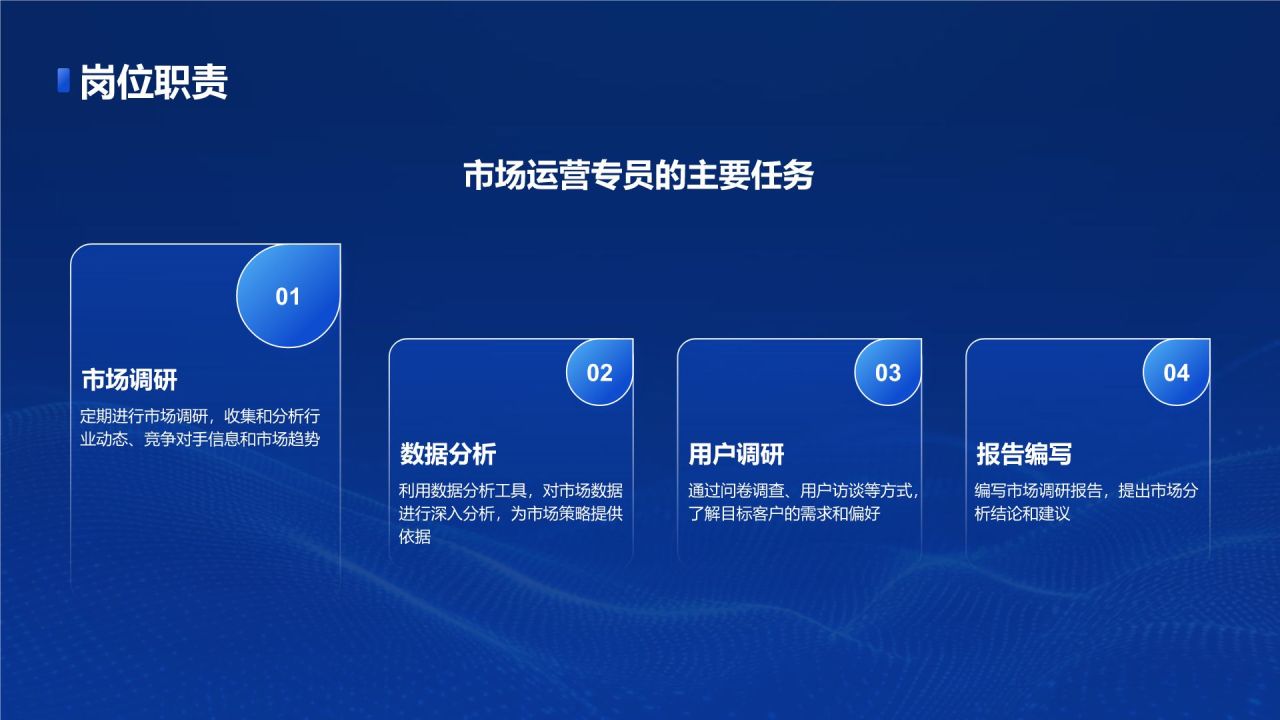 岗位职责

市场运营专员的主要任务

01

市场调研

定期进行市场调研，收集和分析行业动态、竞争对手信息和市场趋势

02

数据分析

利用数据分析工具，对市场数据进行深入分析，为市场策略提供依据

03

用户调研

通过问卷调查、用户访谈等方式，了解目标客户的需求和偏好

04

报告编写

编写市场调研报告，提出市场分析结论和建议